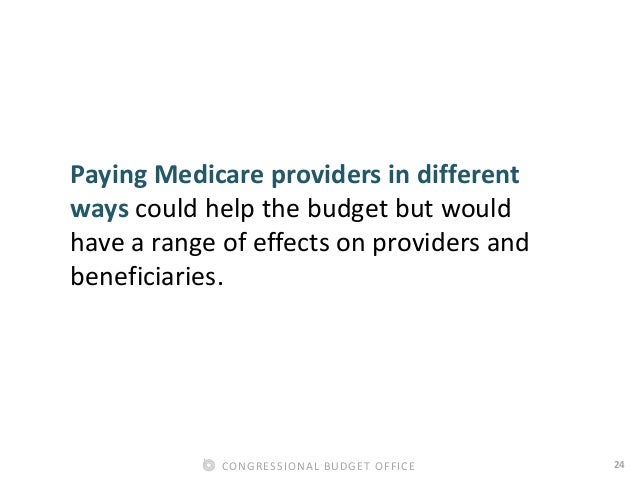 Paying Medicare providers in different ways could help the budget but would have a range of effects on providers and beneficiaries.

CONGRESSIONAL BUDGET OFFICE

24